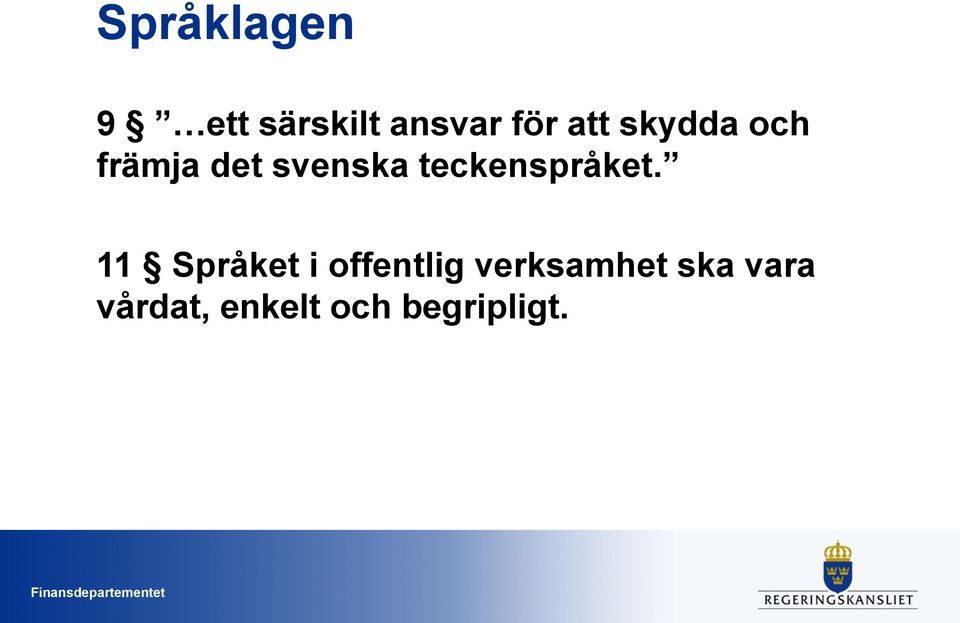 Språklagen

9 § ”…ett särskilt ansvar för att skydda och främja det svenska teckenspråket.”

11 § Språket i offentlig verksamhet ska vara vårdat, enkelt och begripligt.

Finansdepartementet

REGERINGSKANSLIET